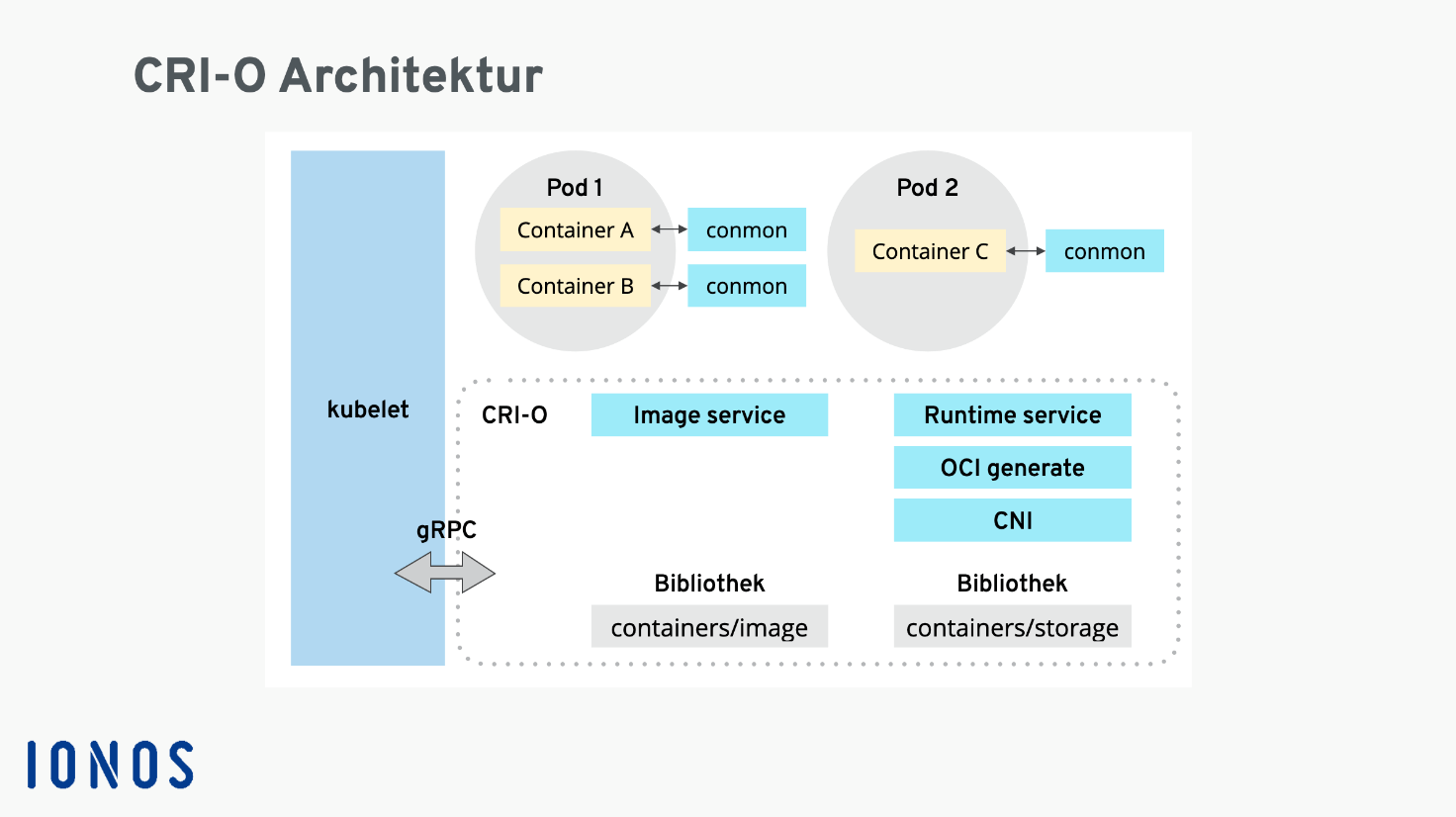 CRI-O Architektur

kubelet

Pod 1

Container A

conmon

Container B

conmon

Pod 2

Container C

conmon

CRI-O

Image service

Runtime service

OCI generate

CNI

gRPC

Bibliothek

containers/image

Bibliothek

containers/storage

IONOS